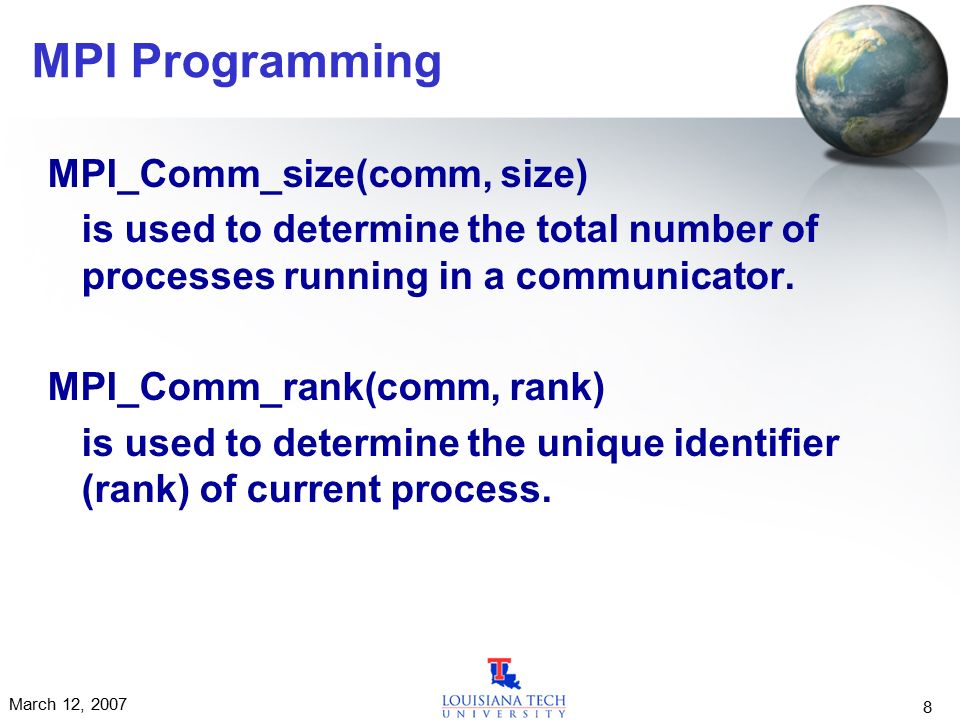 MPI Programming

MPI_Comm_size(comm, size)

is used to determine the total number of processes running in a communicator.

MPI_Comm_rank(comm, rank)

is used to determine the unique identifier (rank) of current process.

March 12, 2007

LOUISIANA TECH UNIVERSITY

8